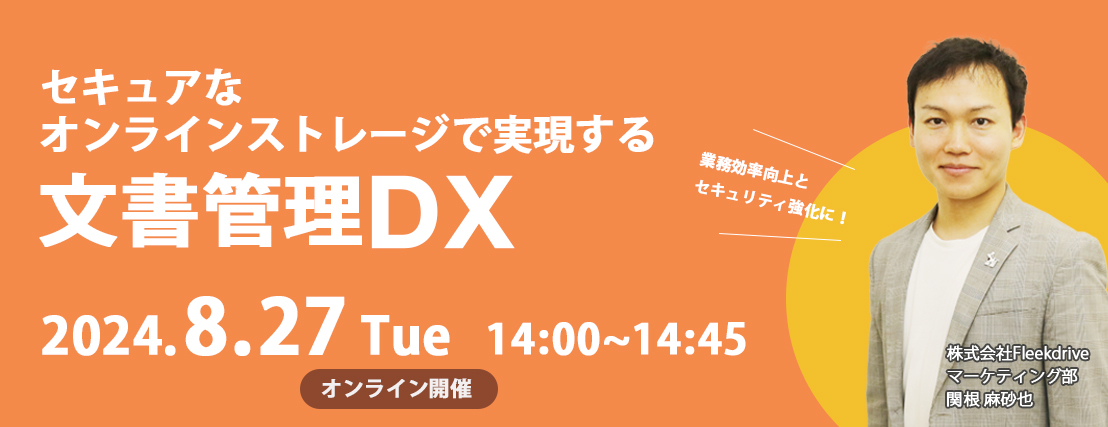 セキュアな
オンラインストレージで実現する
文書管理DX

業務効率向上と
セキュリティ強化に！

2024.8.27 Tue 14:00~14:45

オンライン開催

株式会社Fleekdrive
マーケティング部
関根 麻砂也